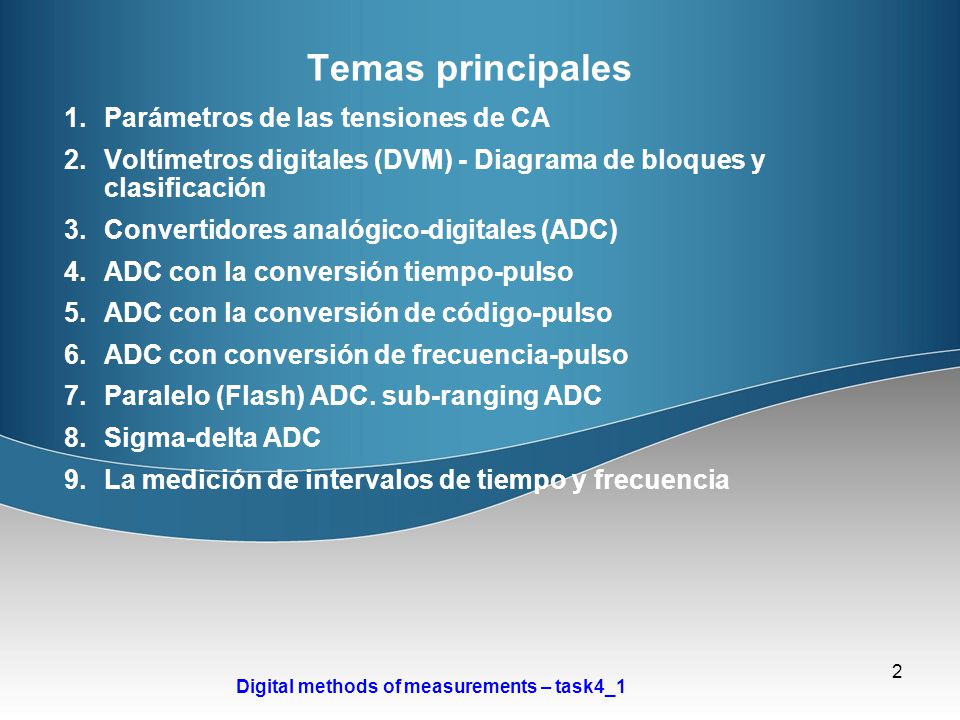 Temas principales

1. Parámetros de las tensiones de CA
2. Voltímetros digitales (DVM) - Diagrama de bloques y clasificación
3. Convertidores analógico-digitales (ADC)
4. ADC con la conversión tiempo-pulso
5. ADC con la conversión de código-pulso
6. ADC con conversión de frecuencia-pulso
7. Paralelo (Flash) ADC. sub-ranging ADC
8. Sigma-delta ADC
9. La medición de intervalos de tiempo y frecuencia

2

Digital methods of measurements – task4_1